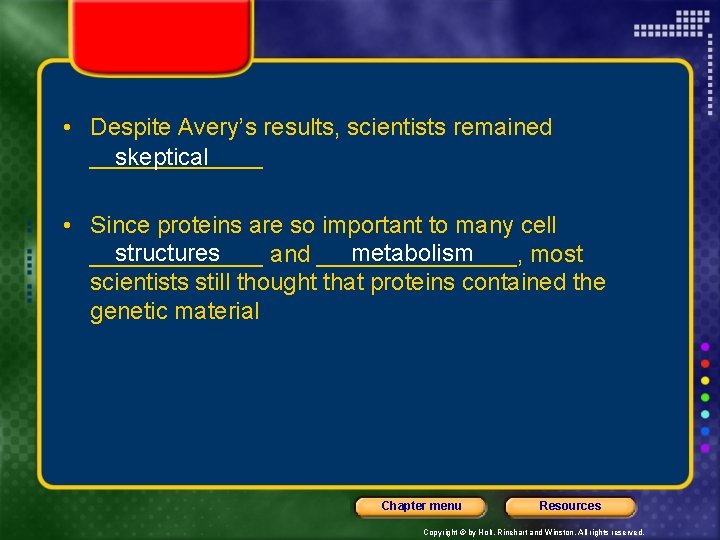 • Despite Avery's results, scientists remained skeptical

• Since proteins are so important to many cell structures and metabolism, most scientists still thought that proteins contained the genetic material

Chapter menu

Resources

Copyright © by Holt, Rinehart and Winston. All rights reserved.